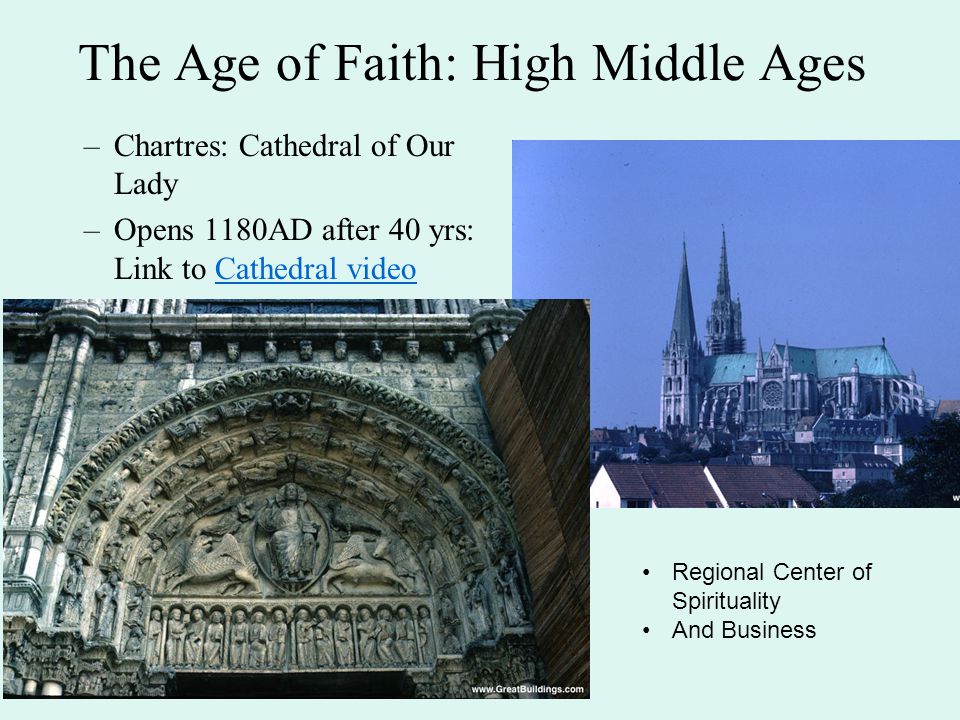 The Age of Faith: High Middle Ages

– Chartres: Cathedral of Our Lady
– Opens 1180AD after 40 yrs: Link to Cathedral video

www.GreatBuildings.com

• Regional Center of Spirituality
• And Business